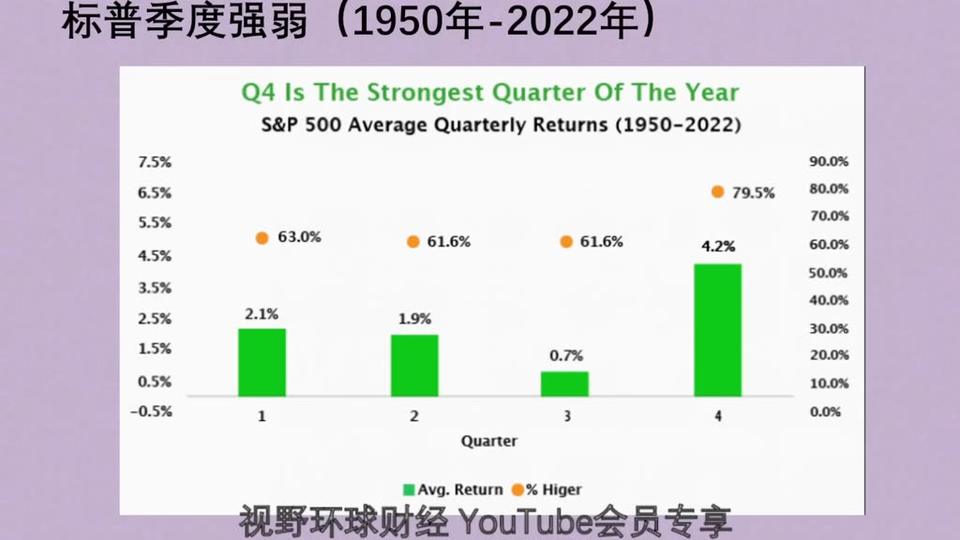 标普季度强弱（1950年-2022年）

Q4 Is The Strongest Quarter Of The Year
S&P 500 Average Quarterly Returns (1950-2022)

7.5%
6.5%
5.5%
4.5%
3.5%
2.5%
1.5%
0.5%
-0.5%

90.0%
80.0%
70.0%
60.0%
50.0%
40.0%
30.0%
20.0%
10.0%
0.0%

63.0%
61.6%
61.6%
79.5%

2.1%
1.9%
0.7%
4.2%

1
2
3
4

Quarter

Avg. Return
% Higer

视野环球财经 YouTube会员专享